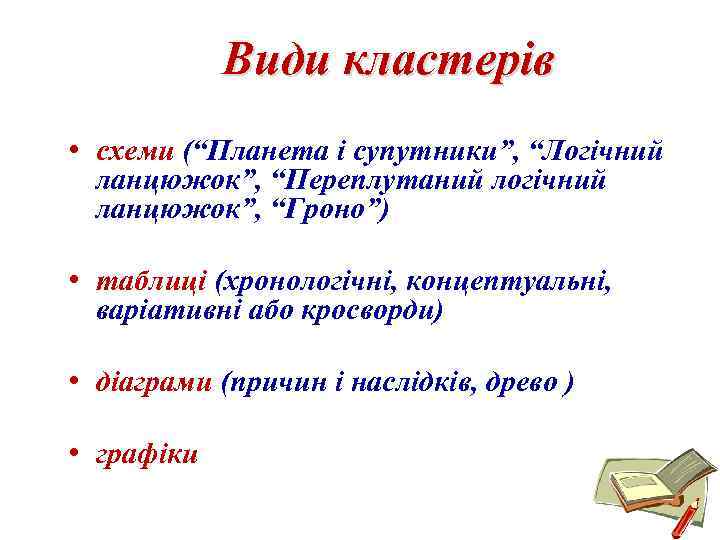 Види кластерів

• схеми (“Планета і супутники”, “Логічний ланцюжок”, “Переплутаний логічний ланцюжок”, “Гроно”)

• таблиці (хронологічні, концептуальні, варіативні або кросворди)

• діаграми (причин і наслідків, древо )

• графіки